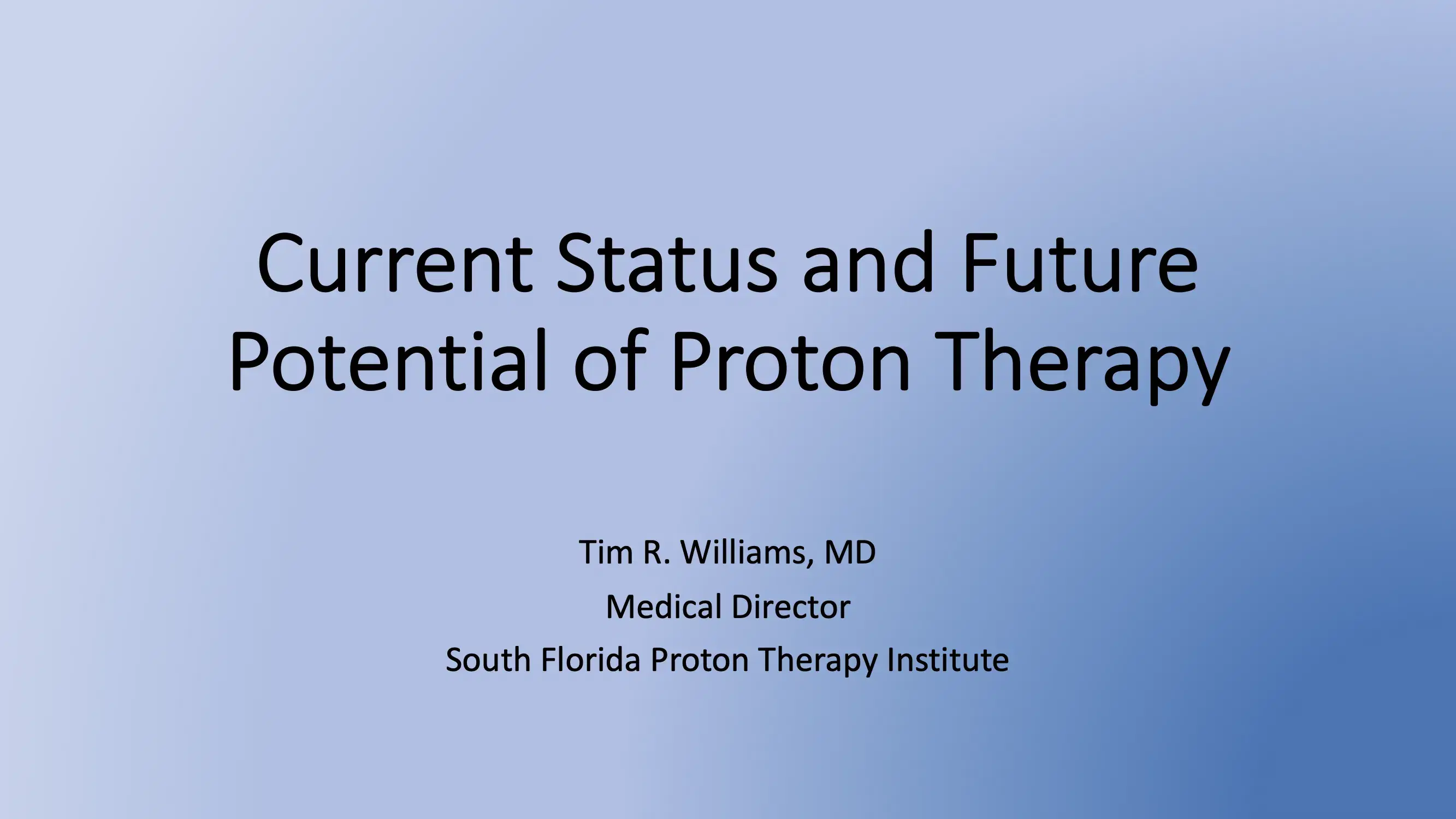 Current Status and Future Potential of Proton Therapy

Tim R. Williams, MD
Medical Director
South Florida Proton Therapy Institute